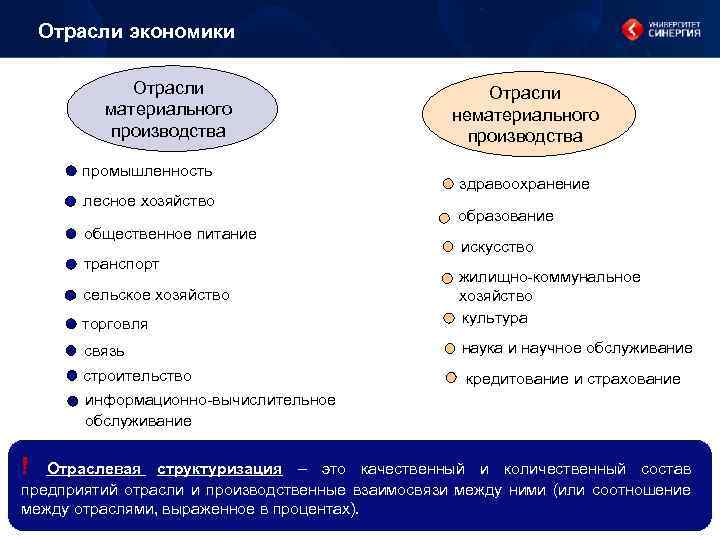 Отрасли экономики

УНИВЕРСИТЕТ СИНЕРГИЯ

Отрасли материального производства

промышленность

лесное хозяйство

общественное питание

транспорт

сельское хозяйство

торговля

связь

строительство

информационно-вычислительное обслуживание

Отрасли нематериального производства

здравоохранение

образование

искусство

жилищно-коммунальное хозяйство

культура

наука и научное обслуживание

кредитование и страхование

! Отраслевая структуризация – это качественный и количественный состав предприятий отрасли и производственные взаимосвязи между ними (или соотношение между отраслями, выраженное в процентах).